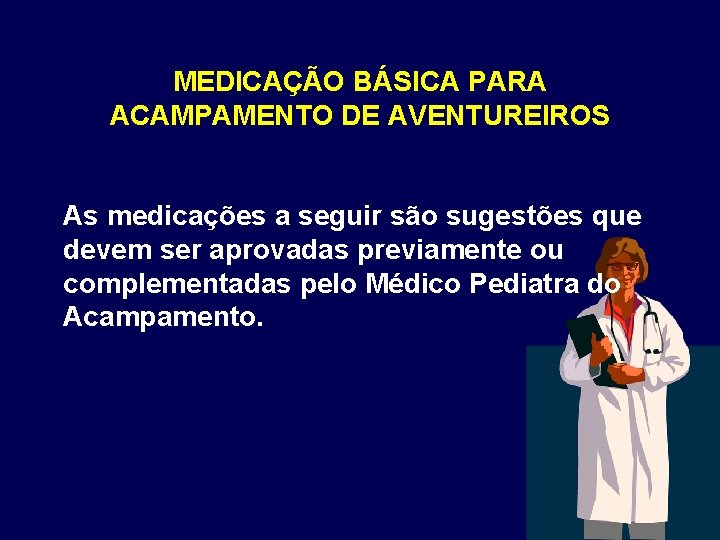 MEDICAÇÃO BÁSICA PARA ACAMPAMENTO DE AVENTUREIROS

As medicações a seguir são sugestões que devem ser aprovadas previamente ou complementadas pelo Médico Pediatra do Acampamento.